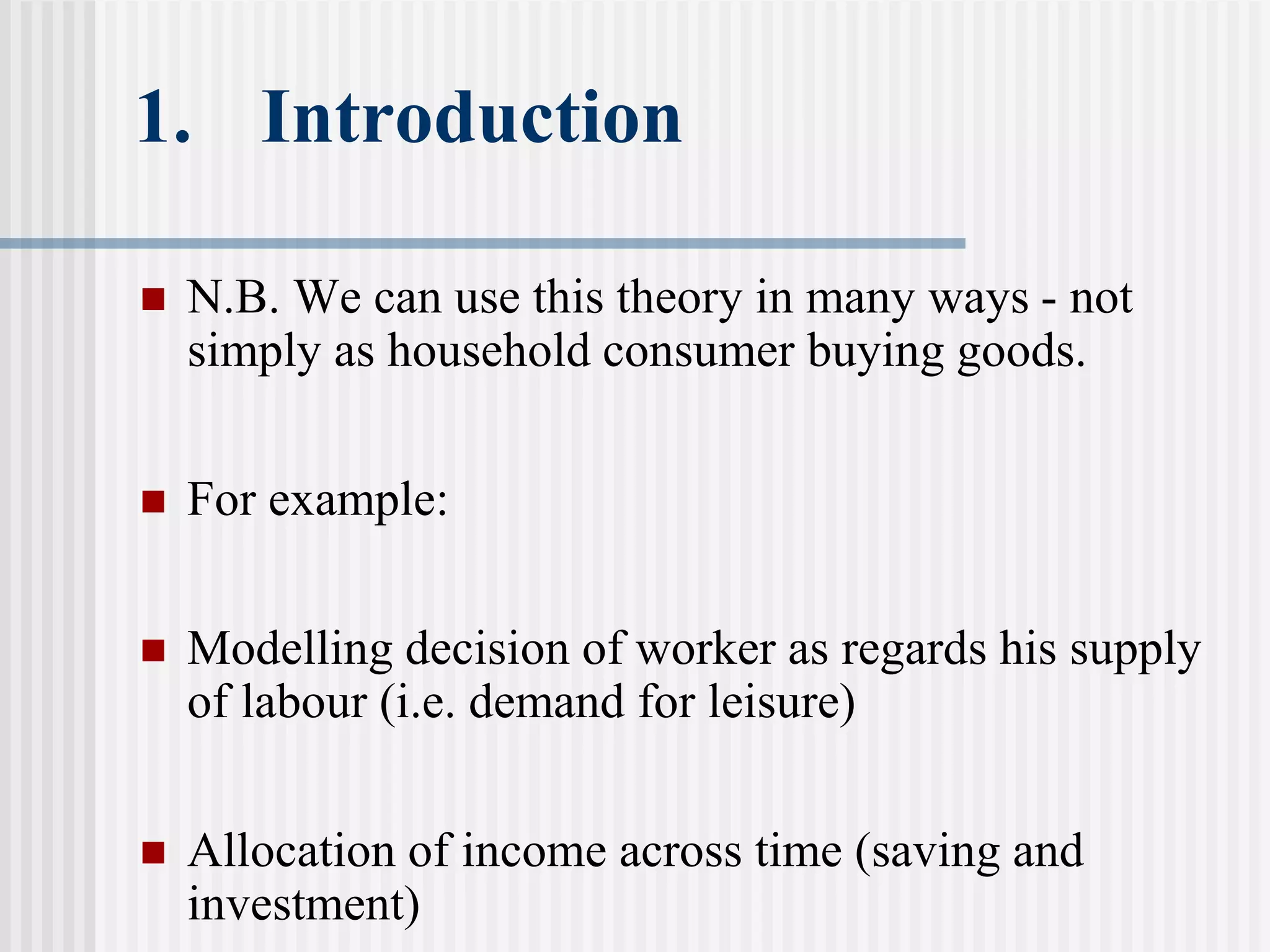 1. Introduction

N.B. We can use this theory in many ways - not simply as household consumer buying goods.

For example:

Modelling decision of worker as regards his supply of labour (i.e. demand for leisure)

Allocation of income across time (saving and investment)